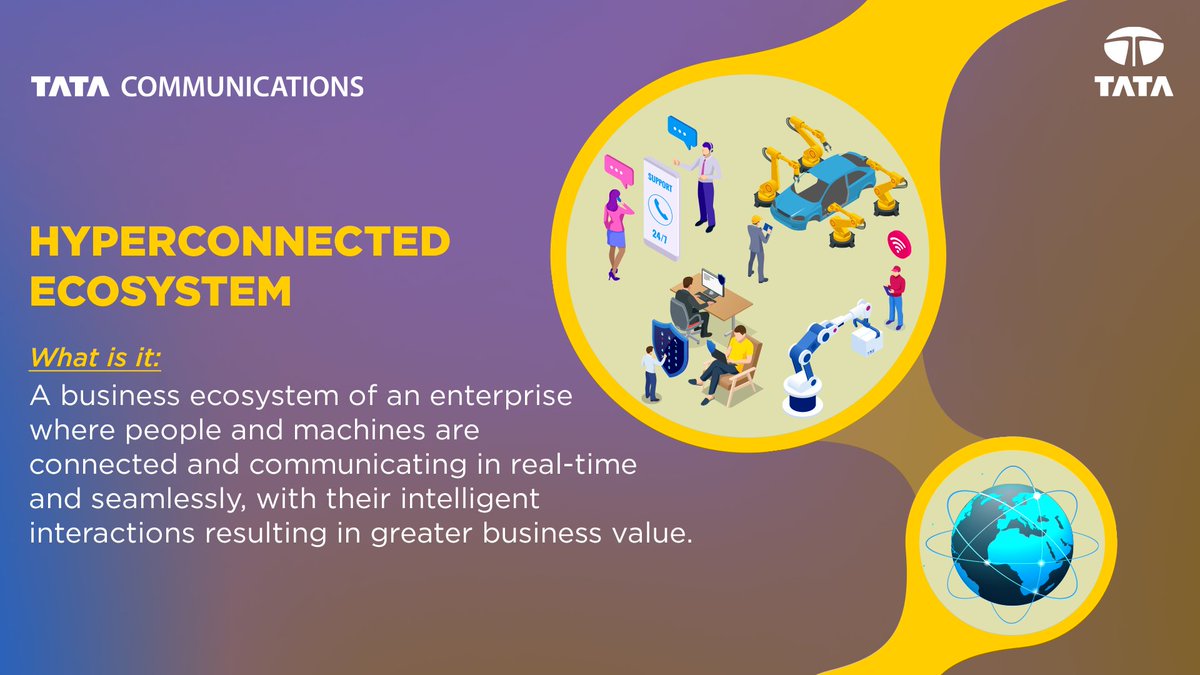 TATA COMMUNICATIONS

TATA

HYPERCONNECTED ECOSYSTEM

What is it:

A business ecosystem of an enterprise where people and machines are connected and communicating in real-time and seamlessly, with their intelligent interactions resulting in greater business value.

SUPPORT

24/7